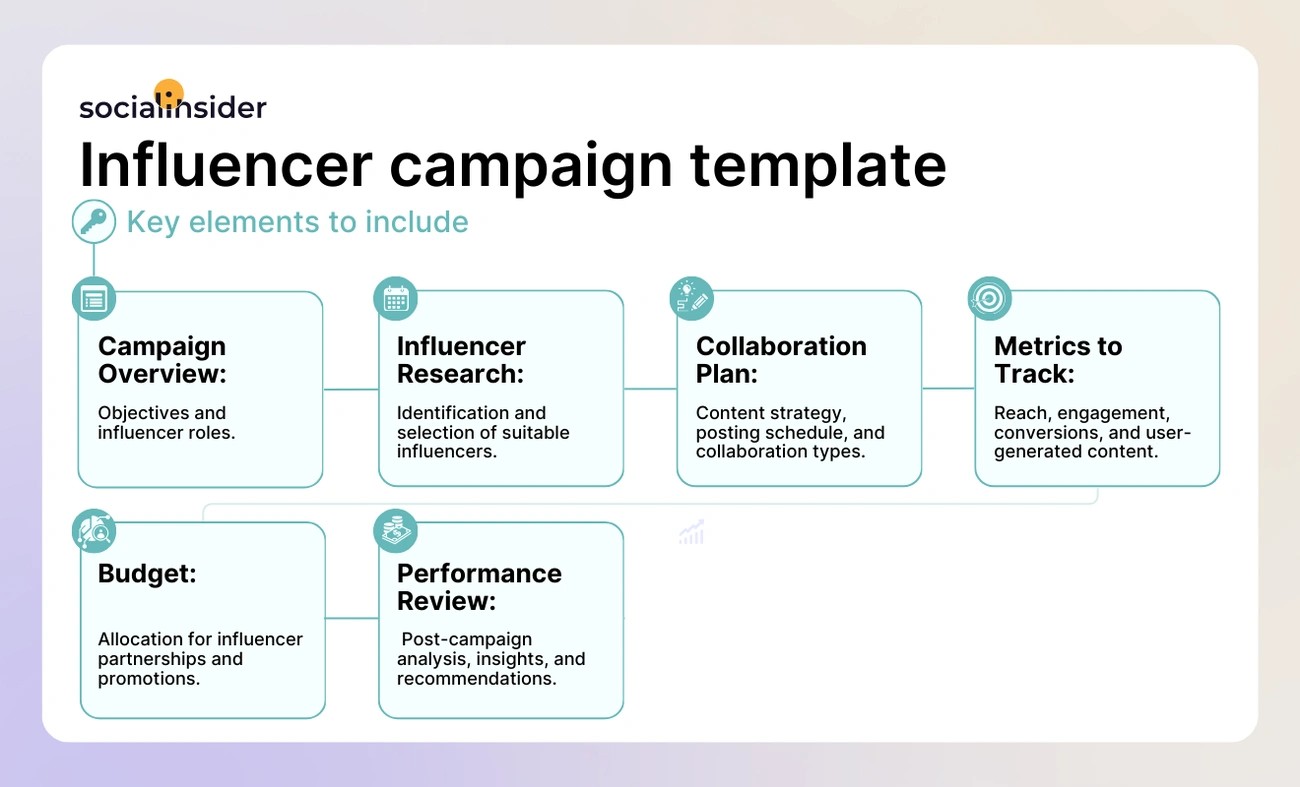 socialinsider

Influencer campaign template

Key elements to include

Campaign Overview:

Objectives and influencer roles.

Influencer Research:

Identification and selection of suitable influencers.

Collaboration Plan:

Content strategy, posting schedule, and collaboration types.

Metrics to Track:

Reach, engagement, conversions, and user-generated content.

Budget:

Allocation for influencer partnerships and promotions.

Performance Review:

Post-campaign analysis, insights, and recommendations.